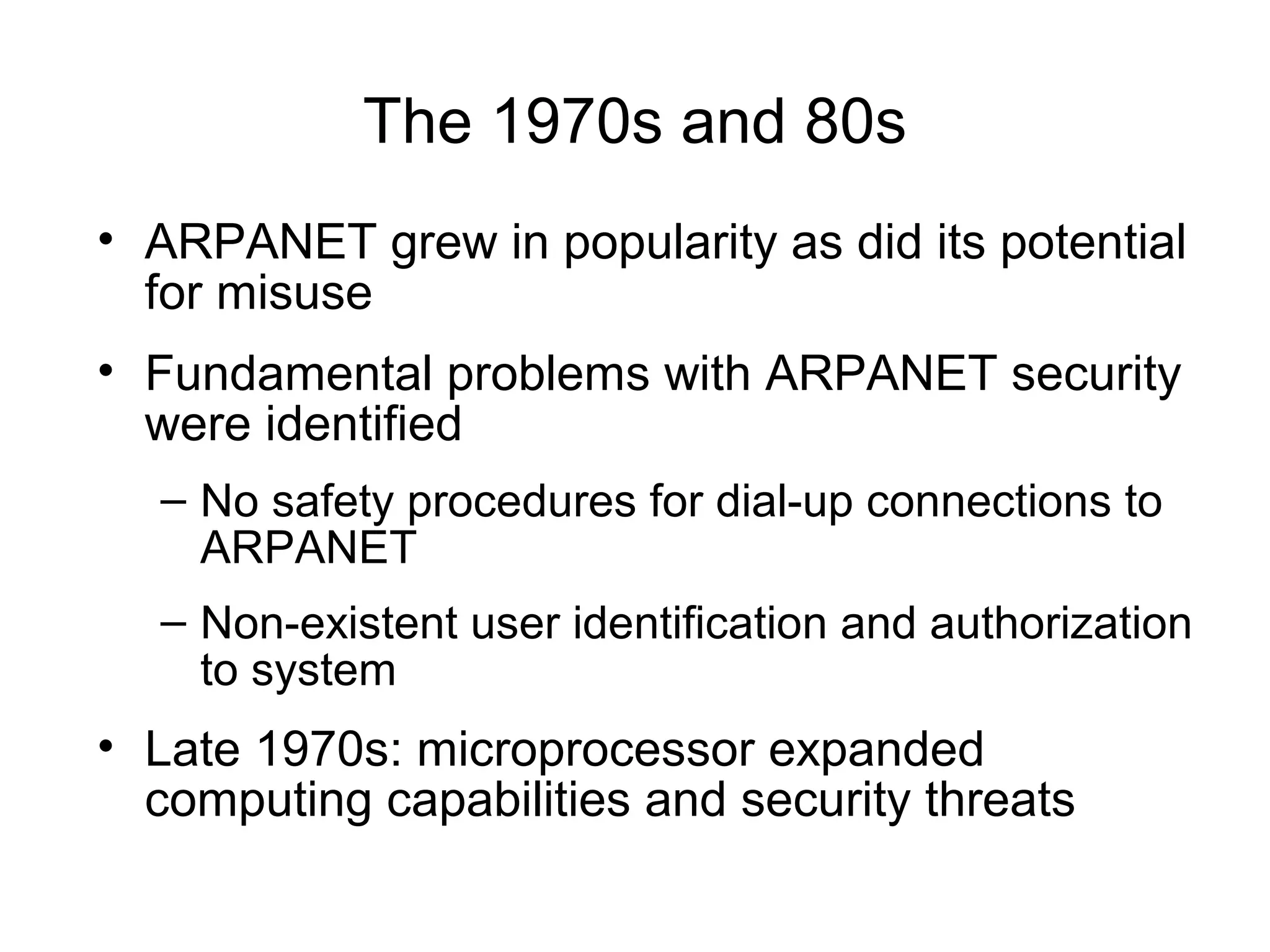 The 1970s and 80s

• ARPANET grew in popularity as did its potential for misuse

• Fundamental problems with ARPANET security were identified

– No safety procedures for dial-up connections to ARPANET

– Non-existent user identification and authorization to system

• Late 1970s: microprocessor expanded computing capabilities and security threats